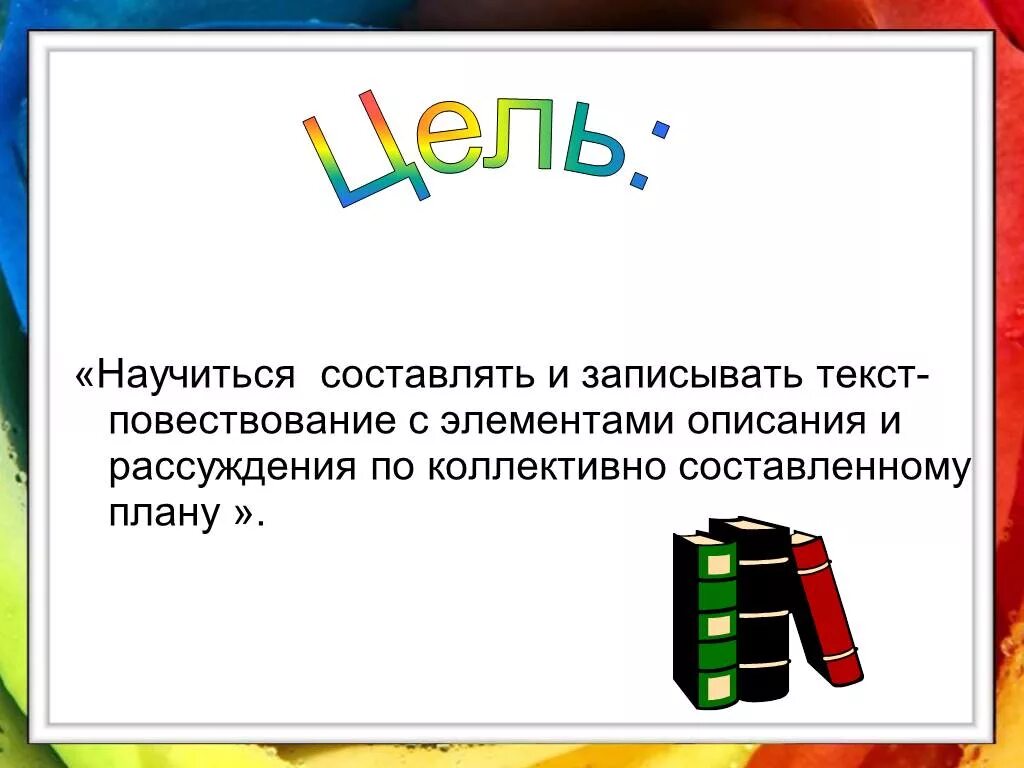 Цель:

«Научиться составлять и записывать текст-повествование с элементами описания и рассуждения по коллективно составленному плану ».